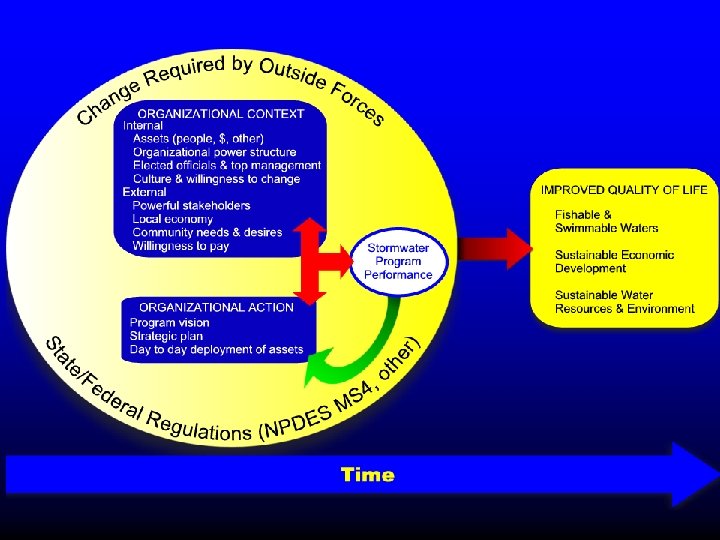 Change Required by Outside Forces

ORGANIZATIONAL CONTEXT
Internal
Assets (people, $, other)
Organizational power structure
Elected officials & top management
Culture & willingness to change
External
Powerful stakeholders
Local economy
Community needs & desires
Willingness to pay

Stormwater Program Performance

ORGANIZATIONAL ACTION
Program vision
Strategic plan
Day to day deployment of assets

State/Federal Regulations (NPDES MS4, other)

IMPROVED QUALITY OF LIFE
Fishable & Swimmable Waters
Sustainable Economic Development
Sustainable Water Resources & Environment

Time